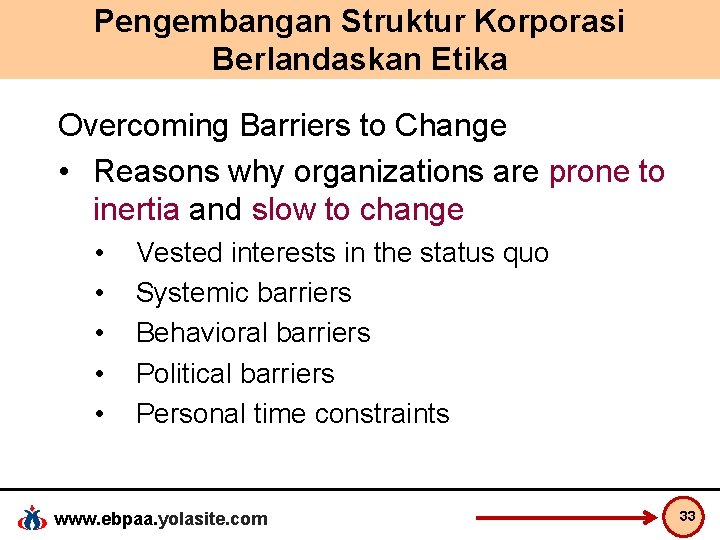 Pengembangan Struktur Korporasi Berlandaskan Etika

Overcoming Barriers to Change

• Reasons why organizations are prone to inertia and slow to change
  • Vested interests in the status quo
  • Systemic barriers
  • Behavioral barriers
  • Political barriers
  • Personal time constraints

www.ebpaa.yolasite.com

33